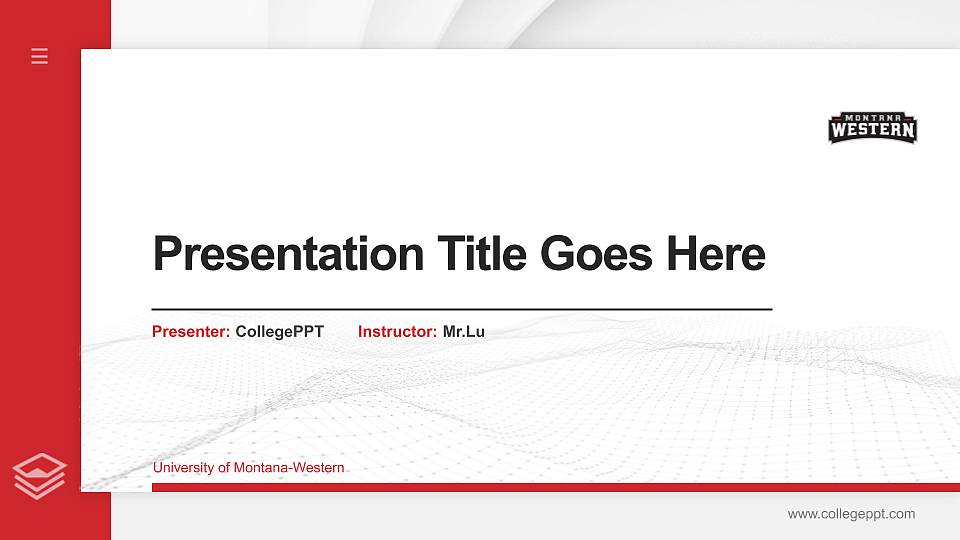 MONTANA
WESTERN

Presentation Title Goes Here

Presenter: CollegePPT Instructor: Mr.Lu

University of Montana-Western

www.collegeppt.com